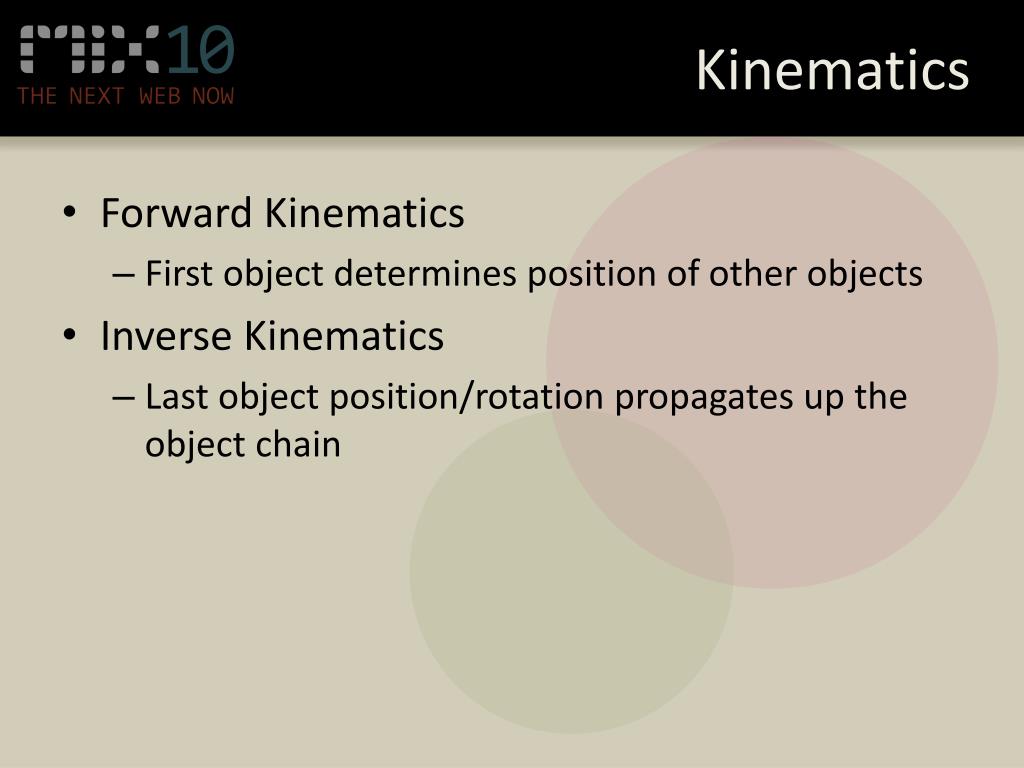 MIX10
THE NEXT WEB NOW

Kinematics

• Forward Kinematics
– First object determines position of other objects
• Inverse Kinematics
– Last object position/rotation propagates up the object chain